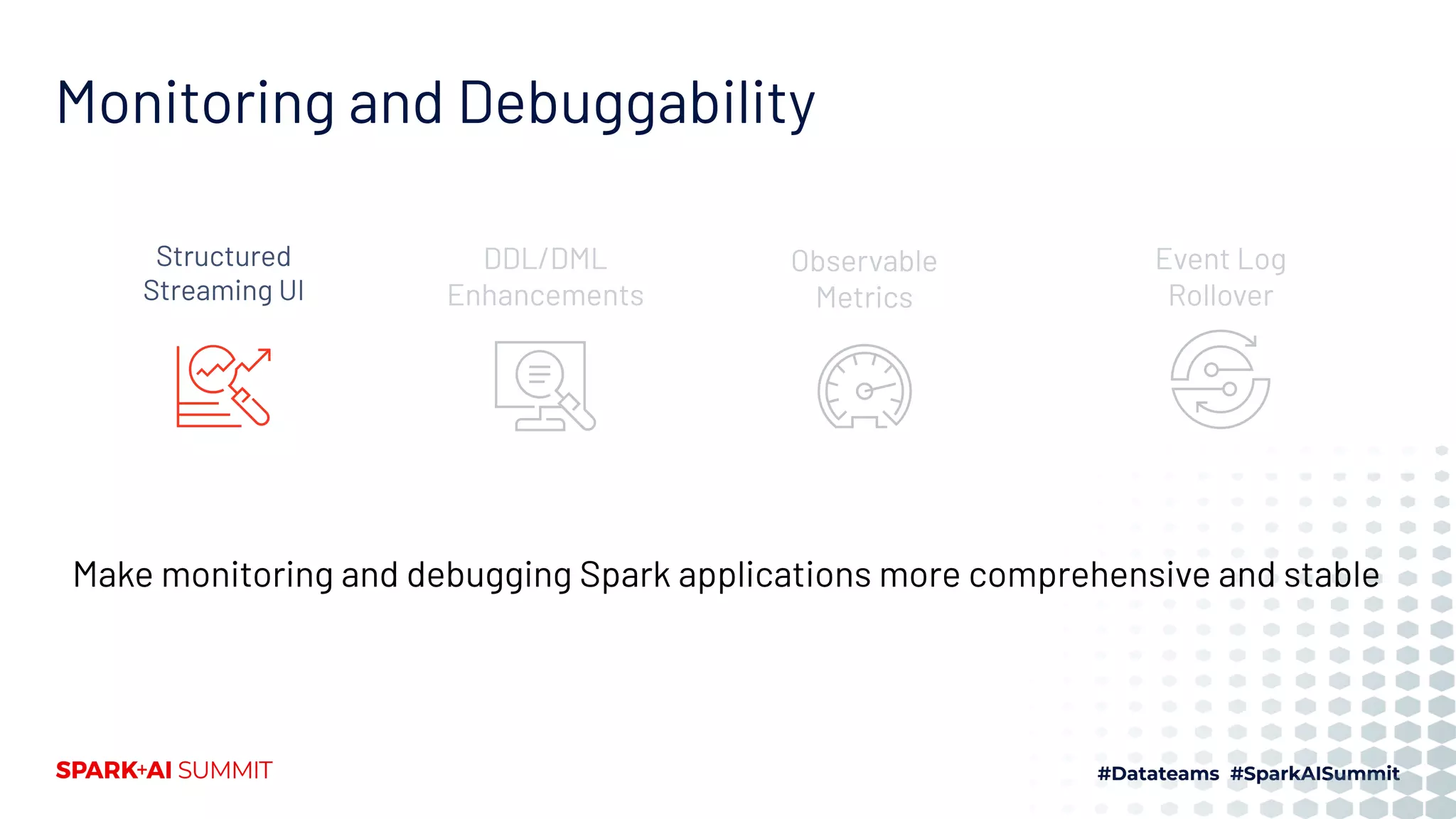 Monitoring and Debuggability

Structured Streaming UI

DDL/DML Enhancements

Observable Metrics

Event Log Rollover

Make monitoring and debugging Spark applications more comprehensive and stable

SPARK+AI SUMMIT

#Datateams #SparkAISummit